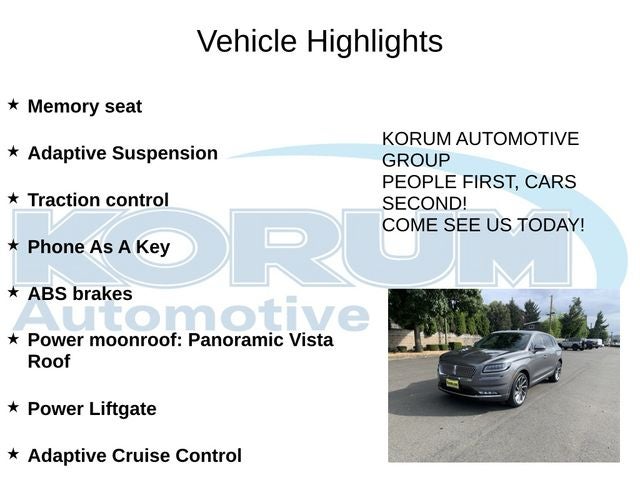 Vehicle Highlights

★ Memory seat

★ Adaptive Suspension

★ Traction control

★ Phone As A Key

★ ABS brakes

★ Power moonroof: Panoramic Vista Roof

★ Power Liftgate

★ Adaptive Cruise Control

KORUM AUTOMOTIVE GROUP
PEOPLE FIRST, CARS SECOND!
COME SEE US TODAY!

KORUM Automotive